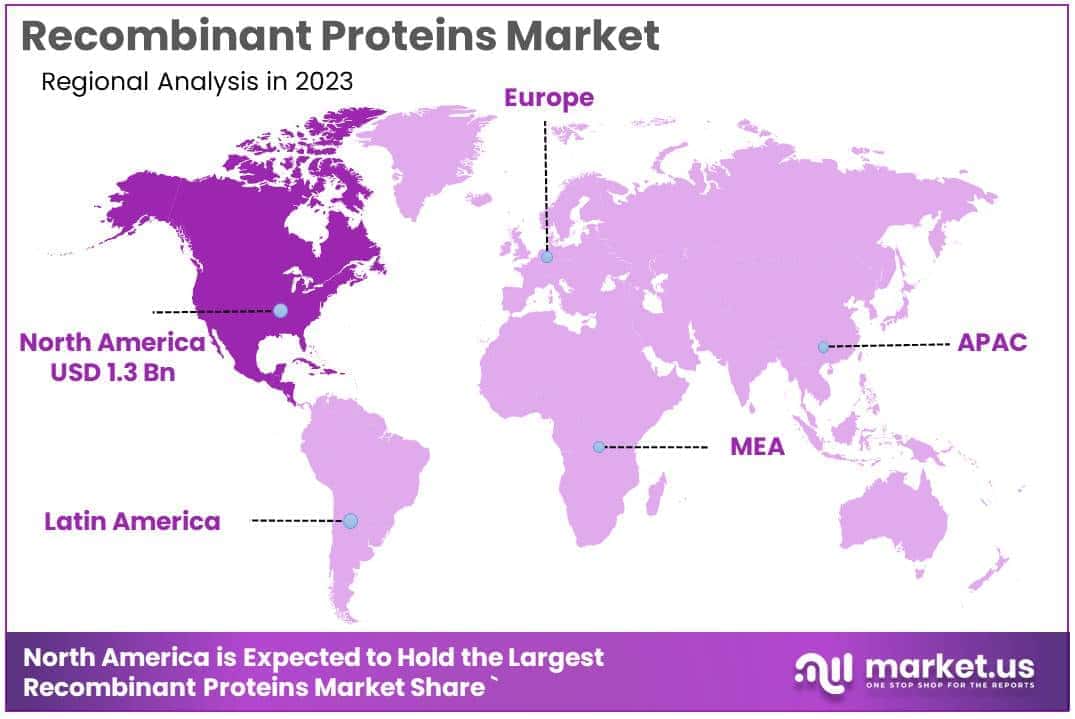 Recombinant Proteins Market

Regional Analysis in 2023

Europe

North America
USD 1.3 Bn

APAC

MEA

Latin America

North America is Expected to Hold the Largest Recombinant Proteins Market Share `

market.us
ONE STOP SHOP FOR THE REPORTS